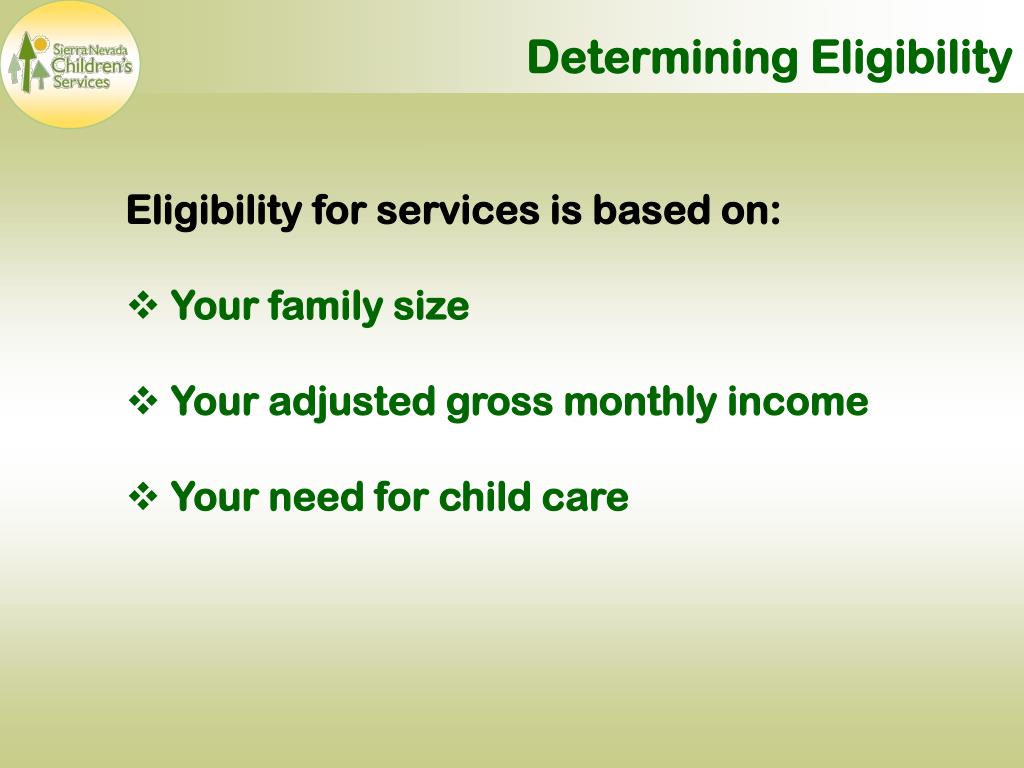 Sierra Nevada Children's Services

Determining Eligibility

Eligibility for services is based on:

❖ Your family size

❖ Your adjusted gross monthly income

❖ Your need for child care